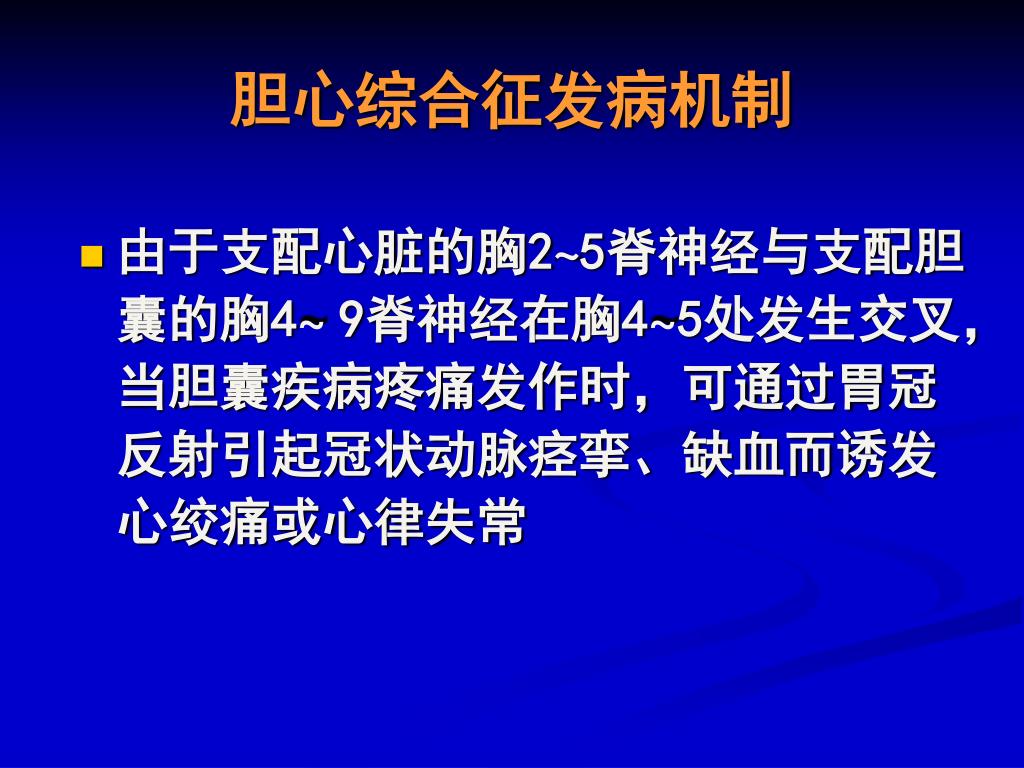 胆心综合征发病机制

由于支配心脏的胸2~5脊神经与支配胆囊的胸4~ 9脊神经在胸4~5处发生交叉，当胆囊疾病疼痛发作时，可通过胃冠反射引起冠状动脉痉挛、缺血而诱发心绞痛或心律失常